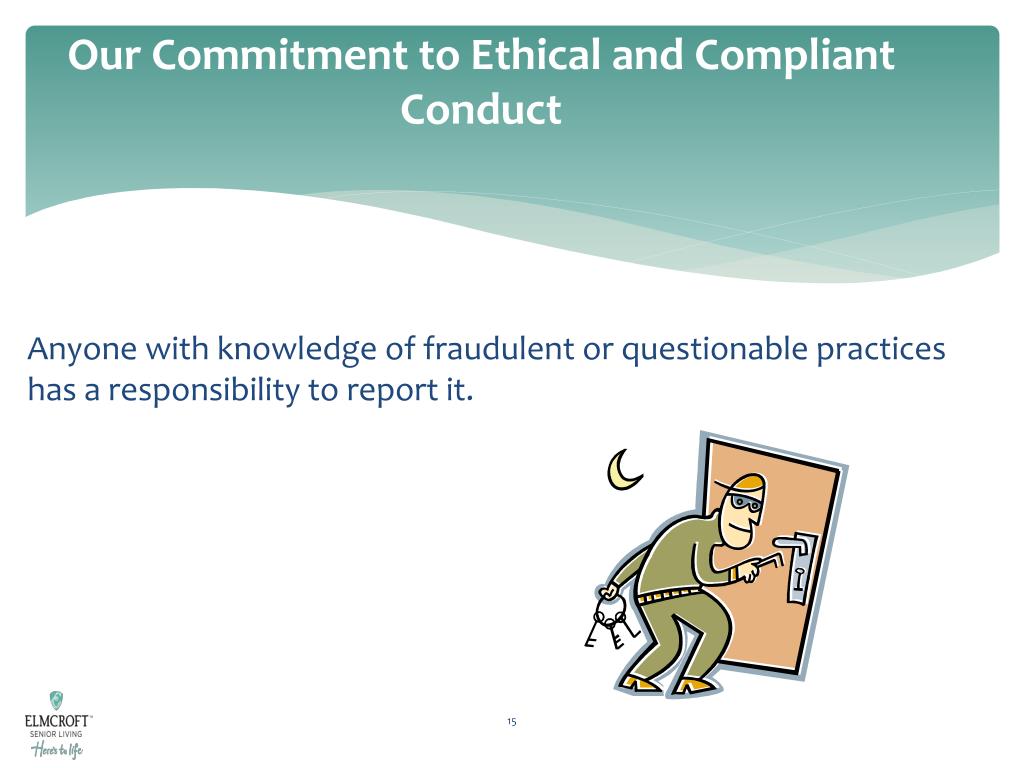 Our Commitment to Ethical and Compliant Conduct

Anyone with knowledge of fraudulent or questionable practices has a responsibility to report it.

ELMCROFT
SENIOR LIVING
Here's to life

15